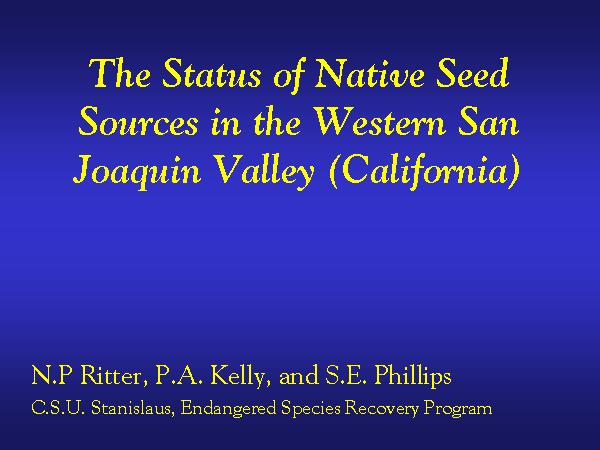 The Status of Native Seed Sources in the Western San Joaquin Valley (California)

N.P Ritter, P.A. Kelly, and S.E. Phillips

C.S.U. Stanislaus, Endangered Species Recovery Program